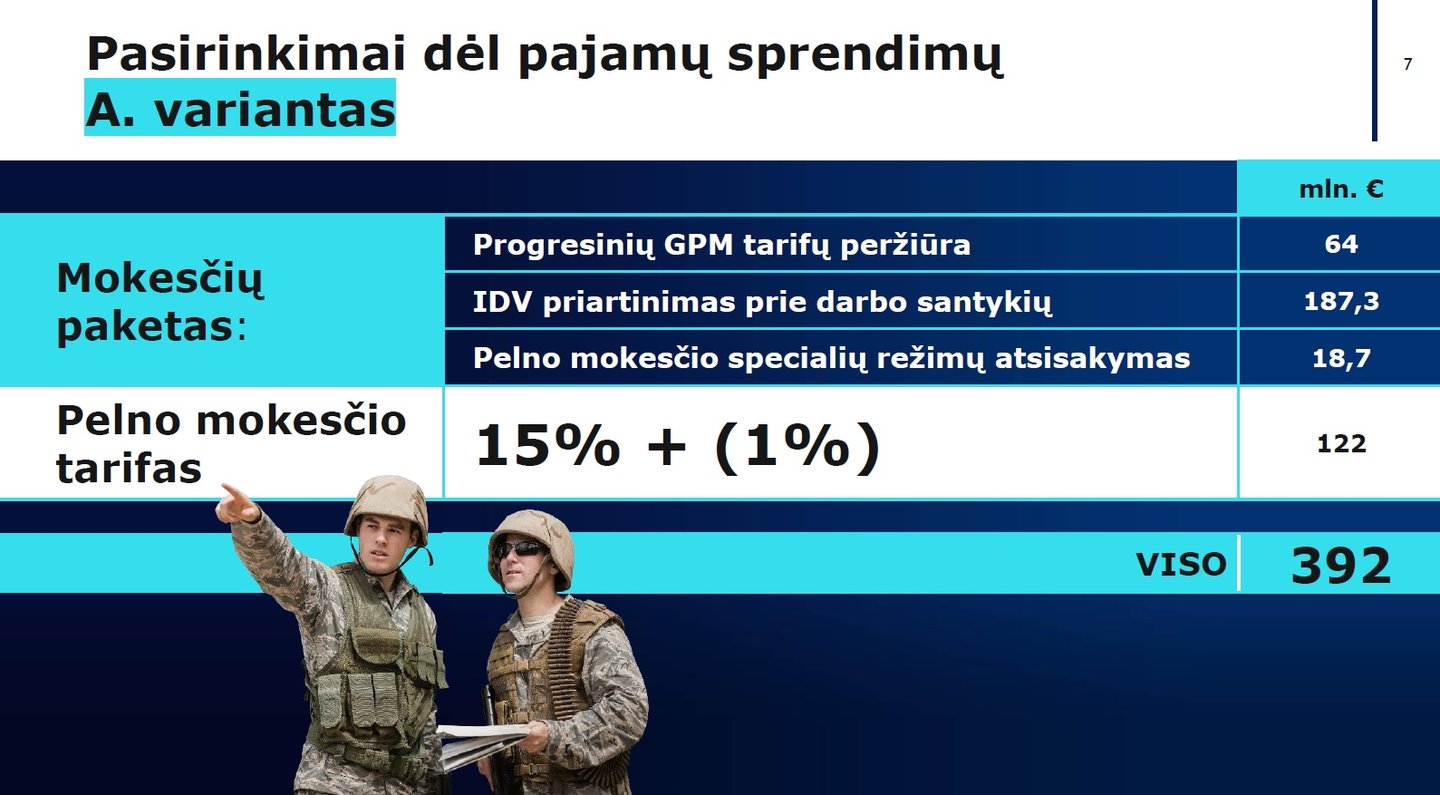 Pasirinkimai dėl pajamų sprendimų
A. variantas

7

| | | mln. € |
|---|---|---|
| Mokesčių paketas: | Progresinių GPM tarifų peržiūra | 64 |
| | IDV priartinimas prie darbo santykių | 187,3 |
| | Pelno mokesčio specialių režimų atsisakymas | 18,7 |
| Pelno mokesčio tarifas | 15% + (1%) | 122 |
| | VISO | 392 |